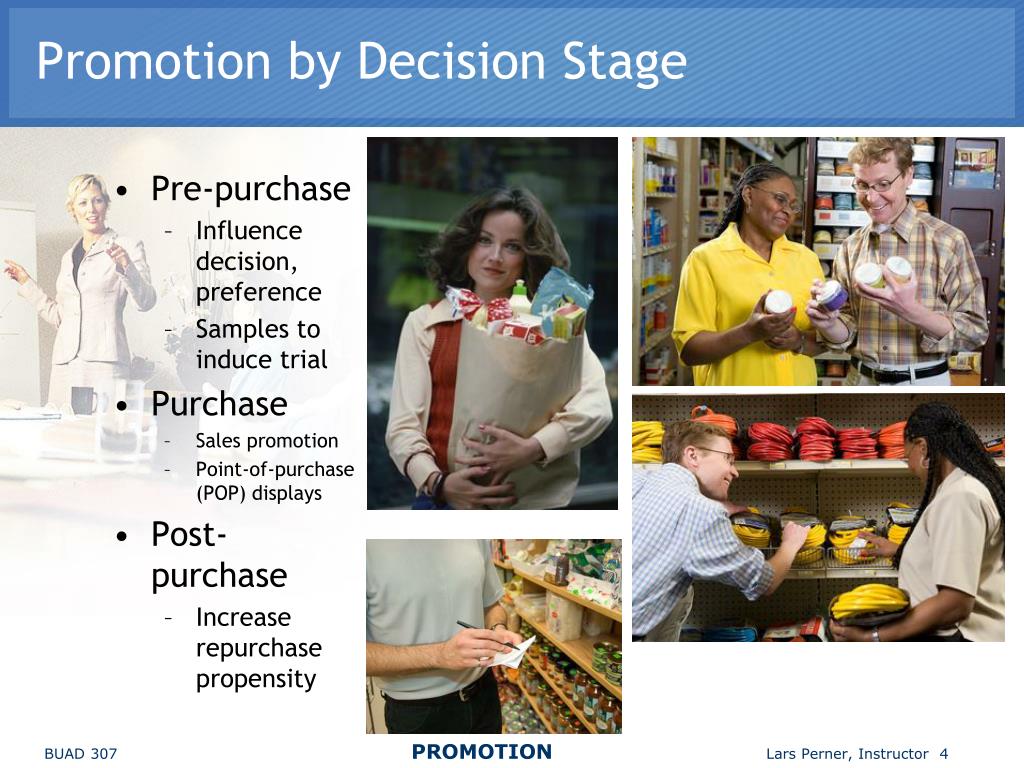 Promotion by Decision Stage

• Pre-purchase
– Influence decision, preference
– Samples to induce trial
• Purchase
– Sales promotion
– Point-of-purchase (POP) displays
• Post-purchase
– Increase repurchase propensity

BUAD 307 PROMOTION Lars Perner, Instructor 4